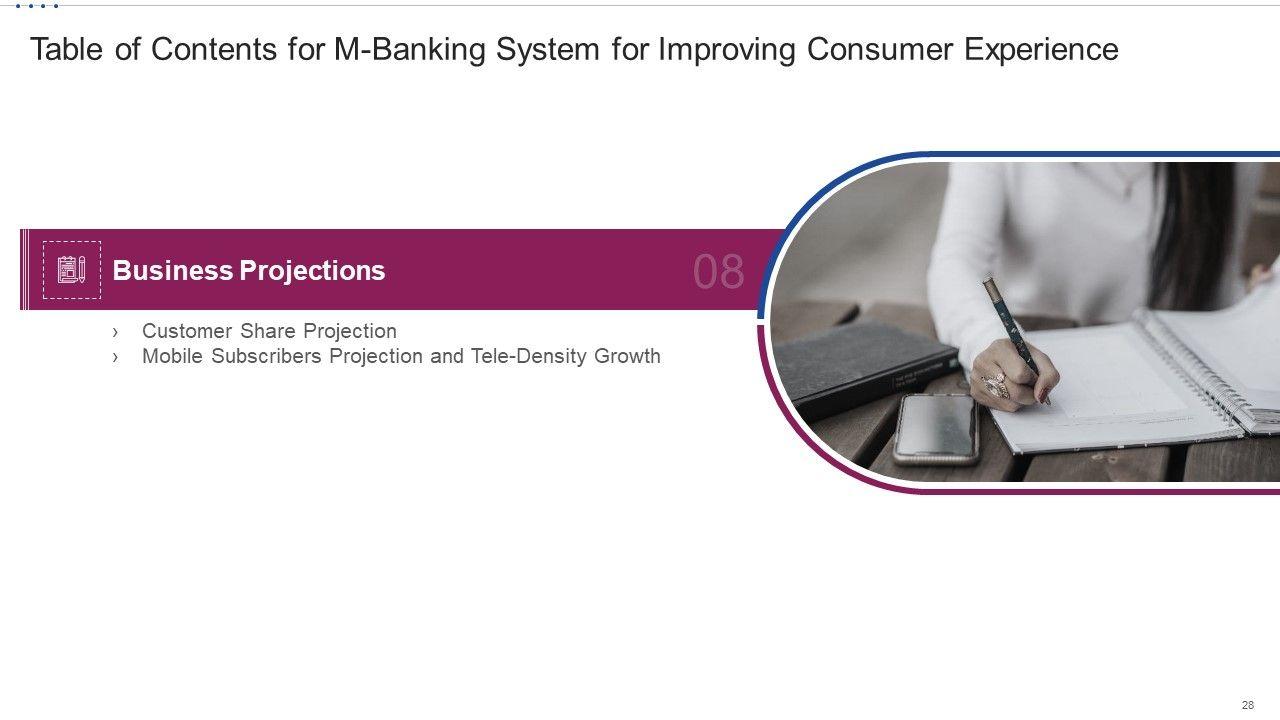 Table of Contents for M-Banking System for Improving Consumer Experience

Business Projections

08

› Customer Share Projection
› Mobile Subscribers Projection and Tele-Density Growth

28